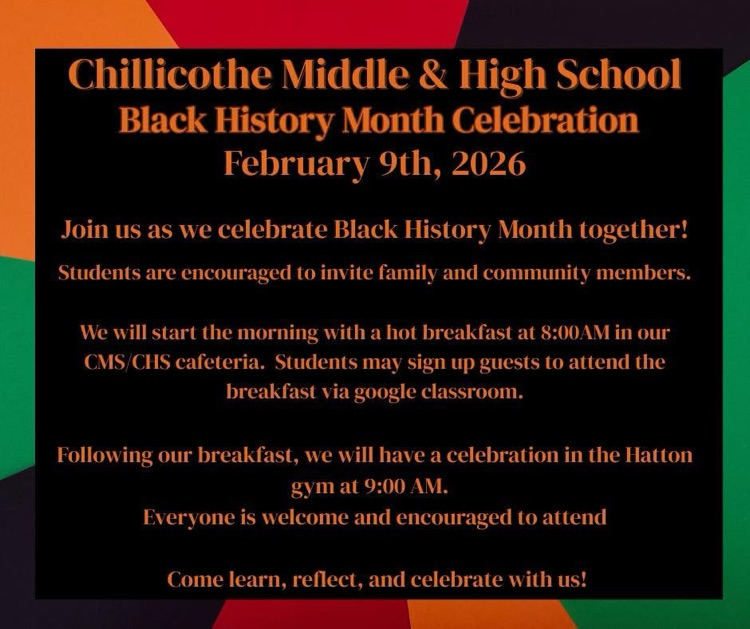 Chillicothe Middle & High School
Black History Month Celebration
February 9th, 2026

Join us as we celebrate Black History Month together!

Students are encouraged to invite family and community members.

We will start the morning with a hot breakfast at 8:00AM in our CMS/CHS cafeteria. Students may sign up guests to attend the breakfast via google classroom.

Following our breakfast, we will have a celebration in the Hatton gym at 9:00 AM.
Everyone is welcome and encouraged to attend

Come learn, reflect, and celebrate with us!